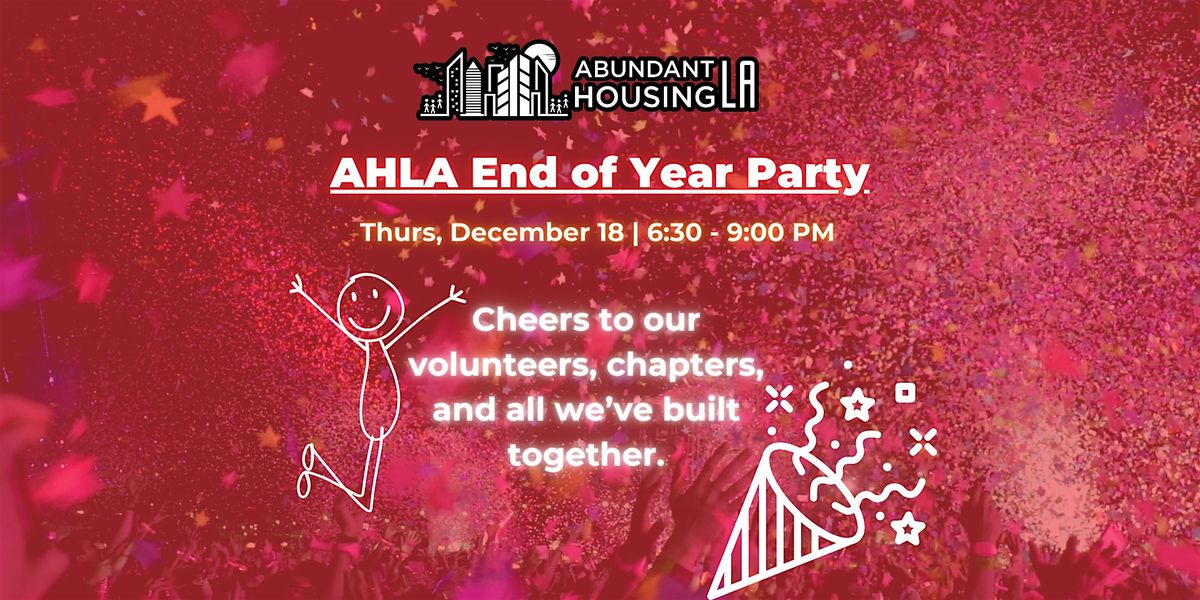 ABUNDANT HOUSING LA

AHLA End of Year Party

Thurs, December 18 | 6:30 - 9:00 PM

Cheers to our volunteers, chapters, and all we've built together.